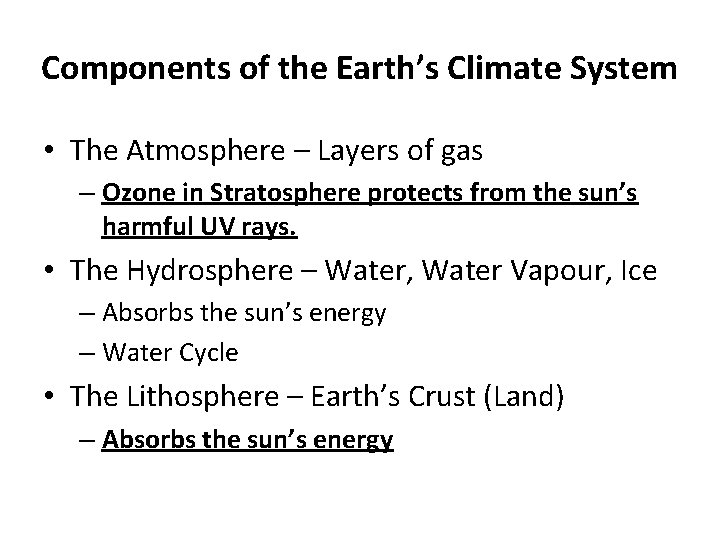 Components of the Earth's Climate System

• The Atmosphere – Layers of gas
  – Ozone in Stratosphere protects from the sun's harmful UV rays.
• The Hydrosphere – Water, Water Vapour, Ice
  – Absorbs the sun's energy
  – Water Cycle
• The Lithosphere – Earth's Crust (Land)
  – Absorbs the sun's energy